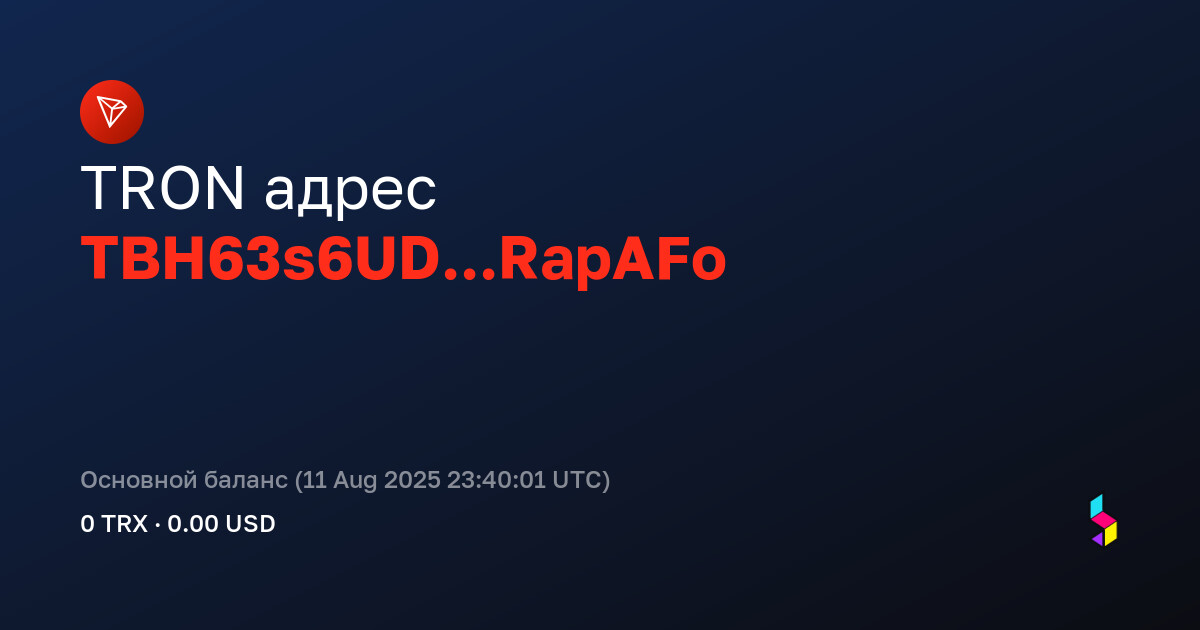 TRON адрес
TBH63s6UD...RapAFo

Основной баланс (11 Aug 2025 23:40:01 UTC)
0 TRX · 0.00 USD